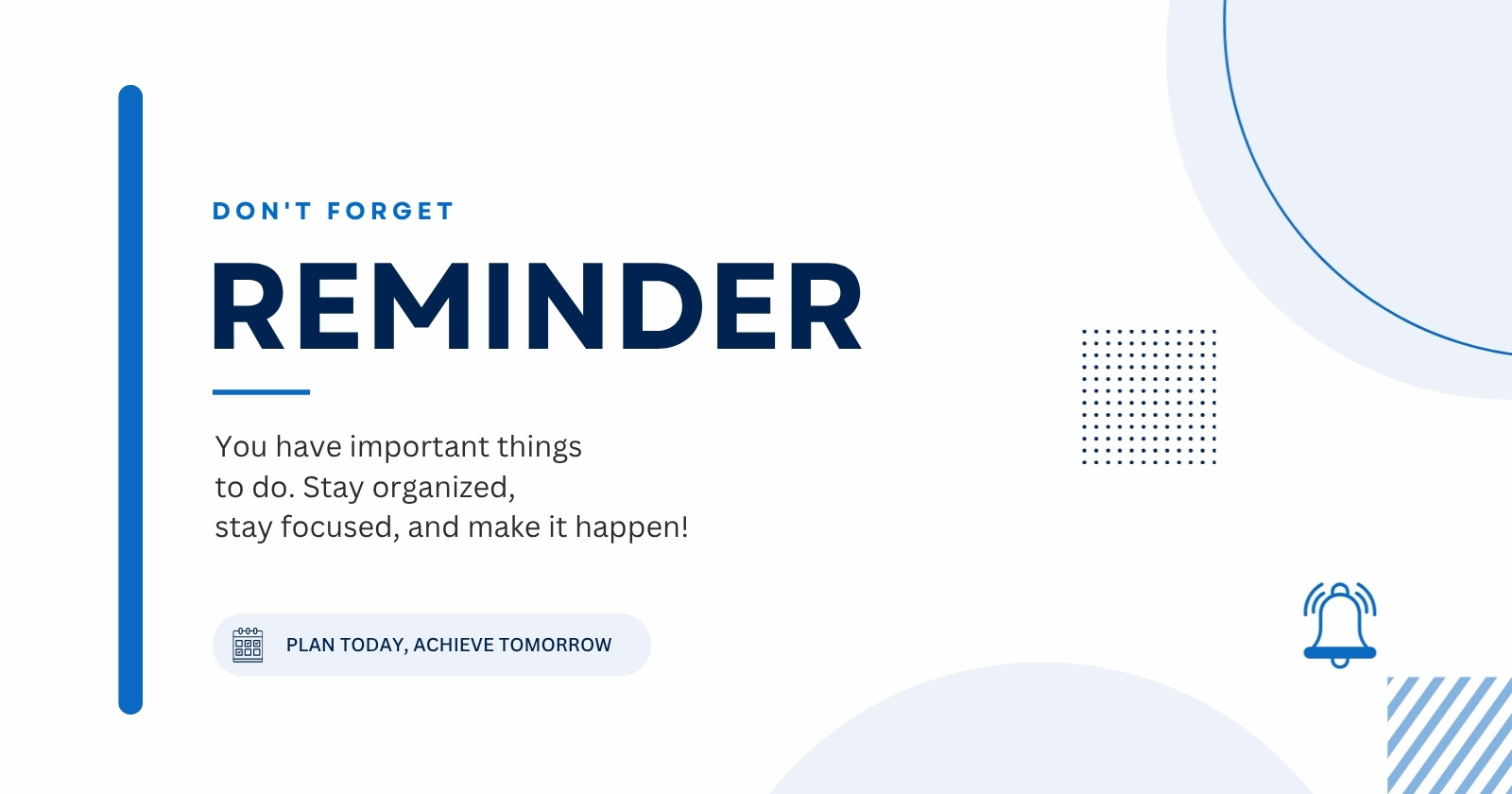 DON'T FORGET

REMINDER

You have important things to do. Stay organized, stay focused, and make it happen!

PLAN TODAY, ACHIEVE TOMORROW